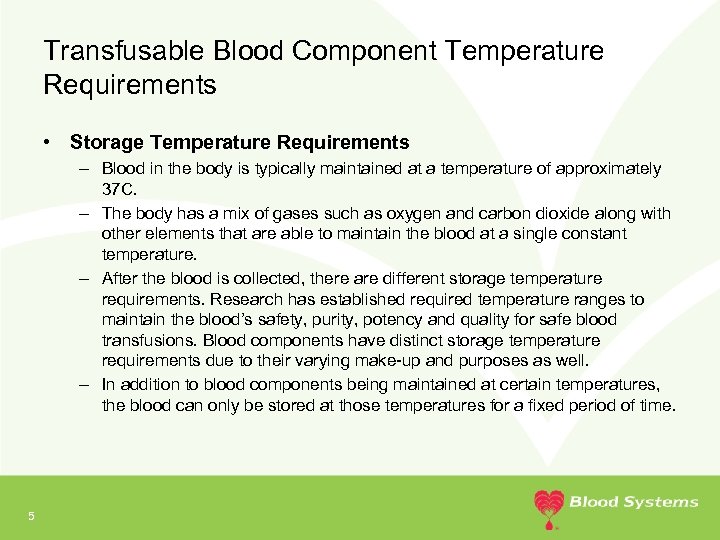 Transfusable Blood Component Temperature Requirements

• Storage Temperature Requirements
– Blood in the body is typically maintained at a temperature of approximately 37C.
– The body has a mix of gases such as oxygen and carbon dioxide along with other elements that are able to maintain the blood at a single constant temperature.
– After the blood is collected, there are different storage temperature requirements. Research has established required temperature ranges to maintain the blood's safety, purity, potency and quality for safe blood transfusions. Blood components have distinct storage temperature requirements due to their varying make-up and purposes as well.
– In addition to blood components being maintained at certain temperatures, the blood can only be stored at those temperatures for a fixed period of time.

5

Blood Systems